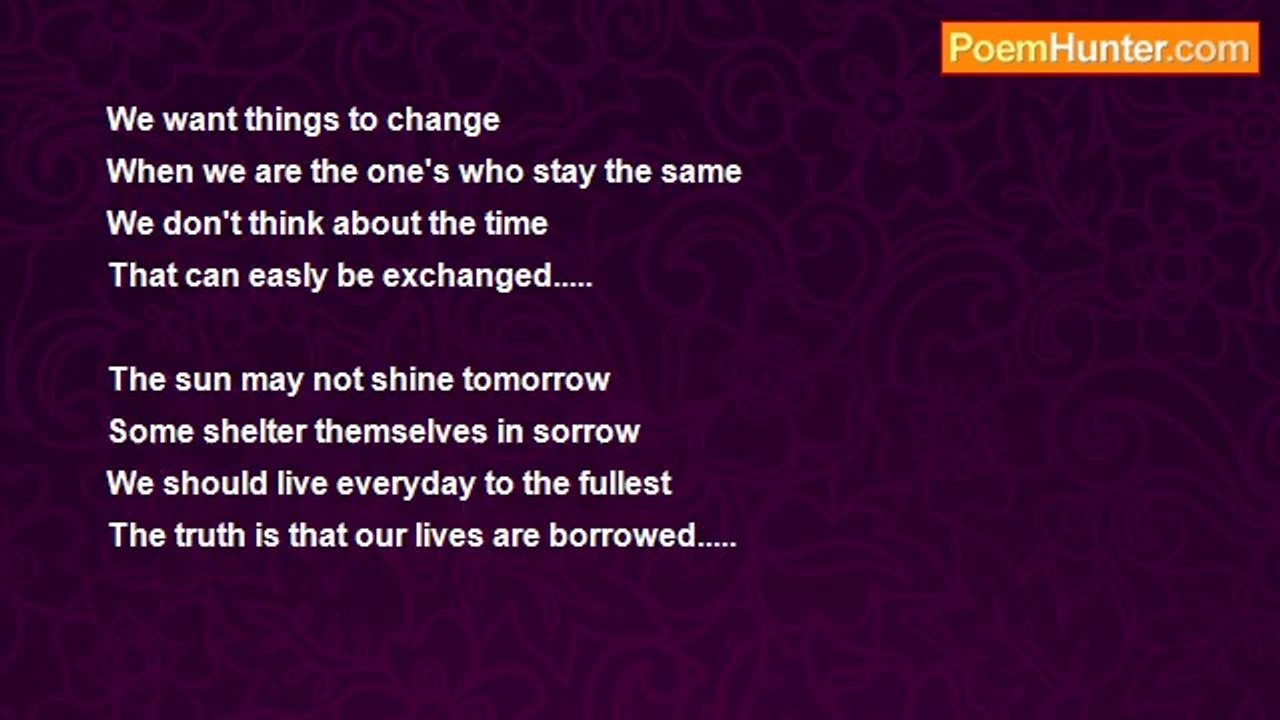 PoemHunter.com

We want things to change
When we are the one's who stay the same
We don't think about the time
That can easly be exchanged.....

The sun may not shine tomorrow
Some shelter themselves in sorrow
We should live everyday to the fullest
The truth is that our lives are borrowed.....